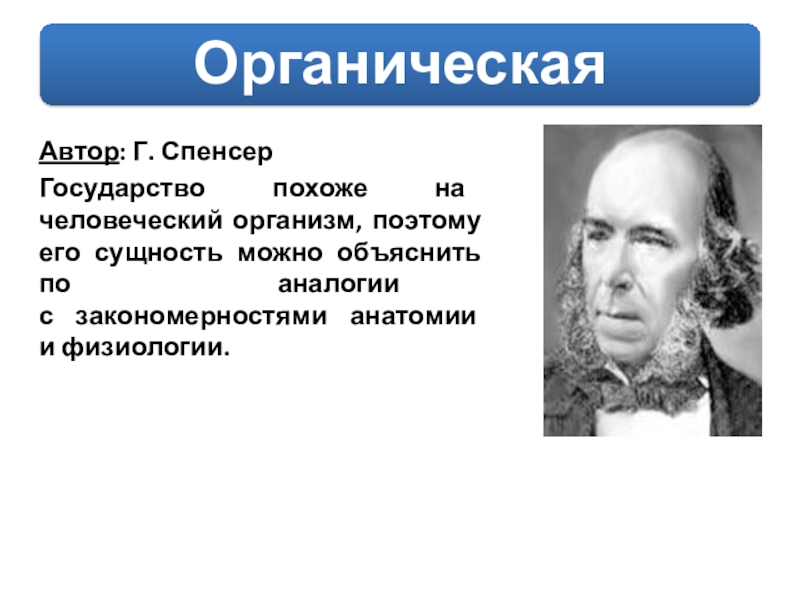 Органическая

Автор: Г. Спенсер

Государство похоже на человеческий организм, поэтому его сущность можно объяснить по аналогии с закономерностями анатомии и физиологии.